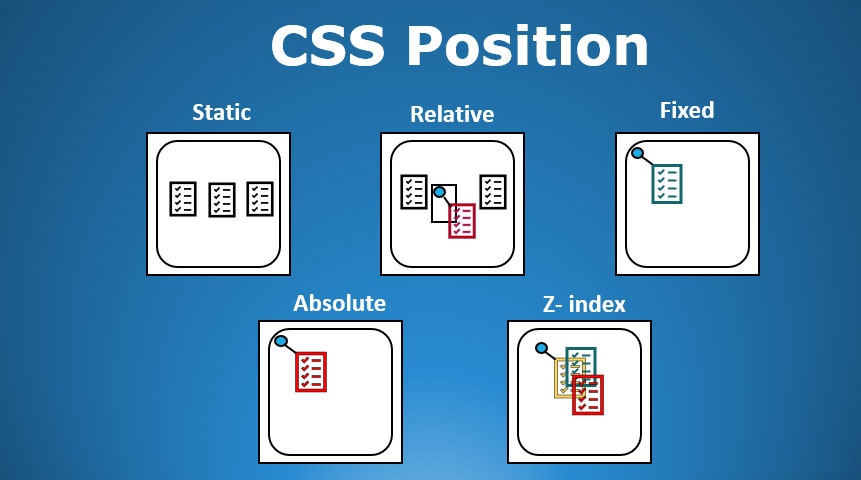 CSS Position

Static

Relative

Fixed

Absolute

Z- index